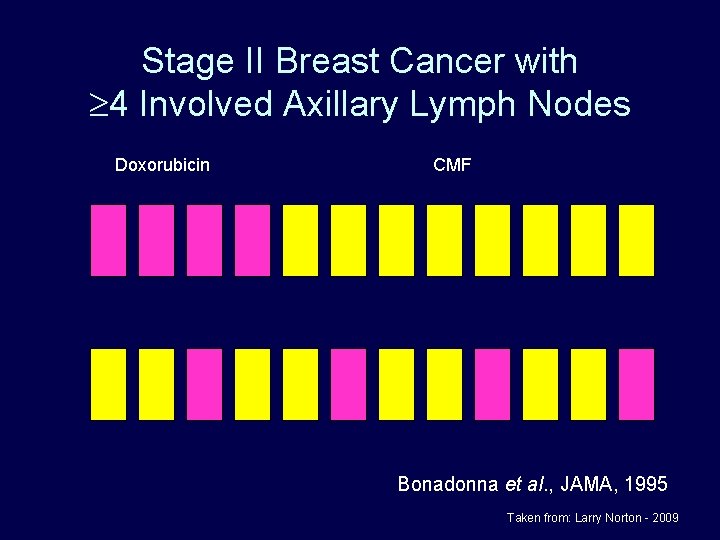 Stage II Breast Cancer with $\geq$4 Involved Axillary Lymph Nodes

Doxorubicin

CMF

Bonadonna et al., JAMA, 1995

Taken from: Larry Norton - 2009